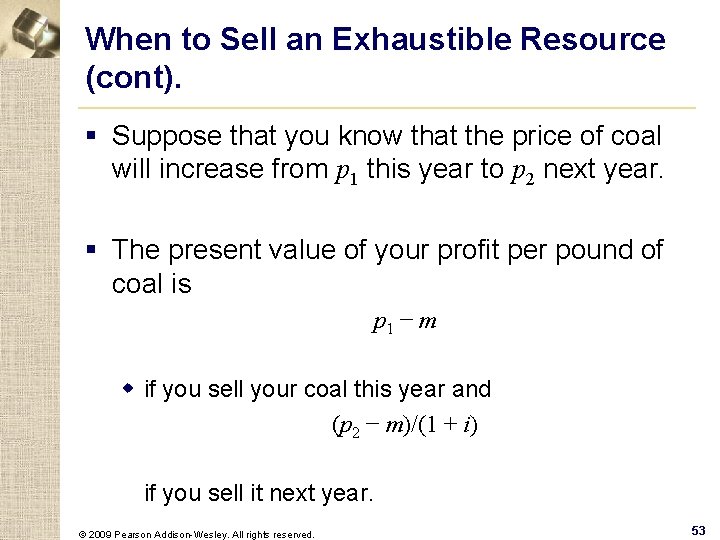 When to Sell an Exhaustible Resource (cont).

▪ Suppose that you know that the price of coal will increase from $p_1$ this year to $p_2$ next year.

▪ The present value of your profit per pound of coal is

$p_1 - m$

◆ if you sell your coal this year and

$(p_2 - m)/(1 + i)$

if you sell it next year.

© 2009 Pearson Addison-Wesley. All rights reserved.

53